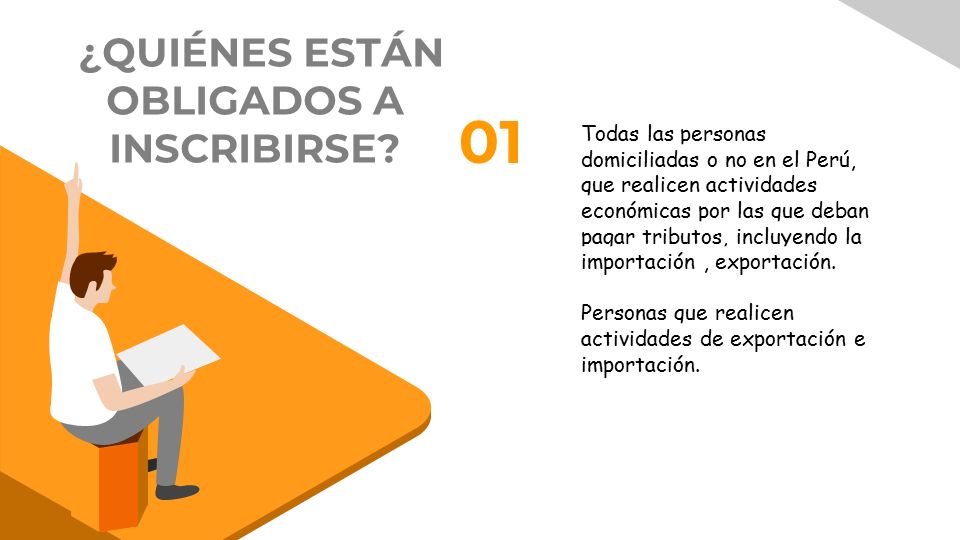 ¿QUIÉNES ESTÁN OBLIGADOS A INSCRIBIRSE?

01

Todas las personas domiciliadas o no en el Perú, que realicen actividades económicas por las que deban pagar tributos, incluyendo la importación , exportación.

Personas que realicen actividades de exportación e importación.